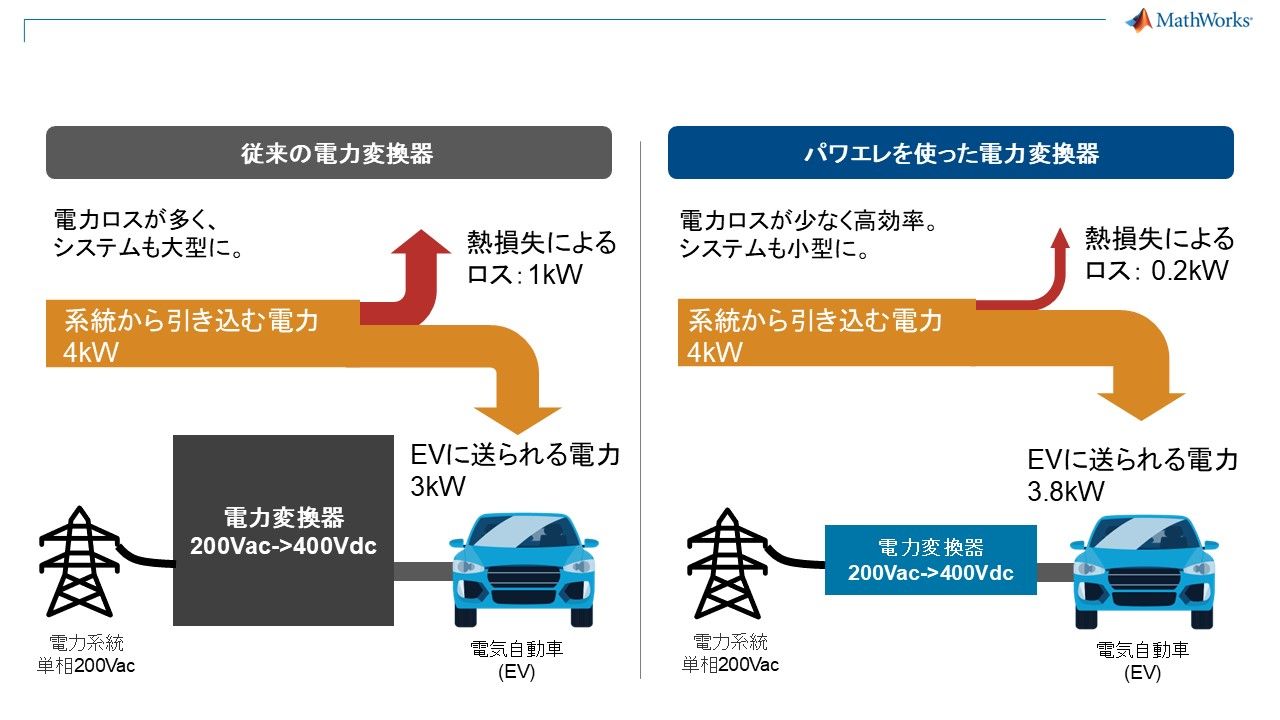 MathWorks®

従来の電力変換器

電力ロスが多く、
システムも大型に。

熱損失による
ロス: 1kW

系統から引き込む電力
4kW

EVに送られる電力
3kW

電力変換器
200Vac->400Vdc

電力系統
単相200Vac

電気自動車
(EV)

パワエレを使った電力変換器

電力ロスが少なく高効率。
システムも小型に。

熱損失による
ロス: 0.2kW

系統から引き込む電力
4kW

EVに送られる電力
3.8kW

電力変換器
200Vac->400Vdc

電力系統
単相200Vac

電気自動車
(EV)